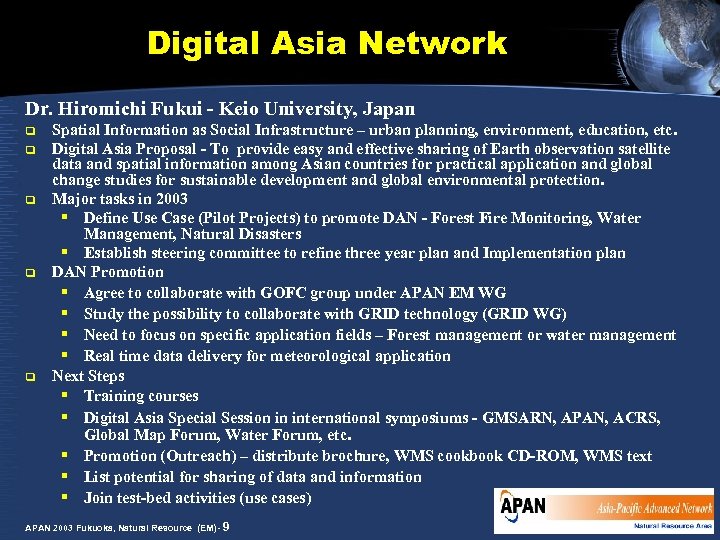 Digital Asia Network

Dr. Hiromichi Fukui - Keio University, Japan

- Spatial Information as Social Infrastructure – urban planning, environment, education, etc.
- Digital Asia Proposal - To provide easy and effective sharing of Earth observation satellite data and spatial information among Asian countries for practical application and global change studies for sustainable development and global environmental protection.
- Major tasks in 2003
  - Define Use Case (Pilot Projects) to promote DAN - Forest Fire Monitoring, Water Management, Natural Disasters
  - Establish steering committee to refine three year plan and Implementation plan
- DAN Promotion
  - Agree to collaborate with GOFC group under APAN EM WG
  - Study the possibility to collaborate with GRID technology (GRID WG)
  - Need to focus on specific application fields – Forest management or water management
  - Real time data delivery for meteorological application
- Next Steps
  - Training courses
  - Digital Asia Special Session in international symposiums - GMSARN, APAN, ACRS, Global Map Forum, Water Forum, etc.
  - Promotion (Outreach) – distribute brochure, WMS cookbook CD-ROM, WMS text
  - List potential for sharing of data and information
  - Join test-bed activities (use cases)

APAN 2003 Fukuoka, Natural Resource (EM) - 9

APAN Asia-Pacific Advanced Network
Natural Resource Area